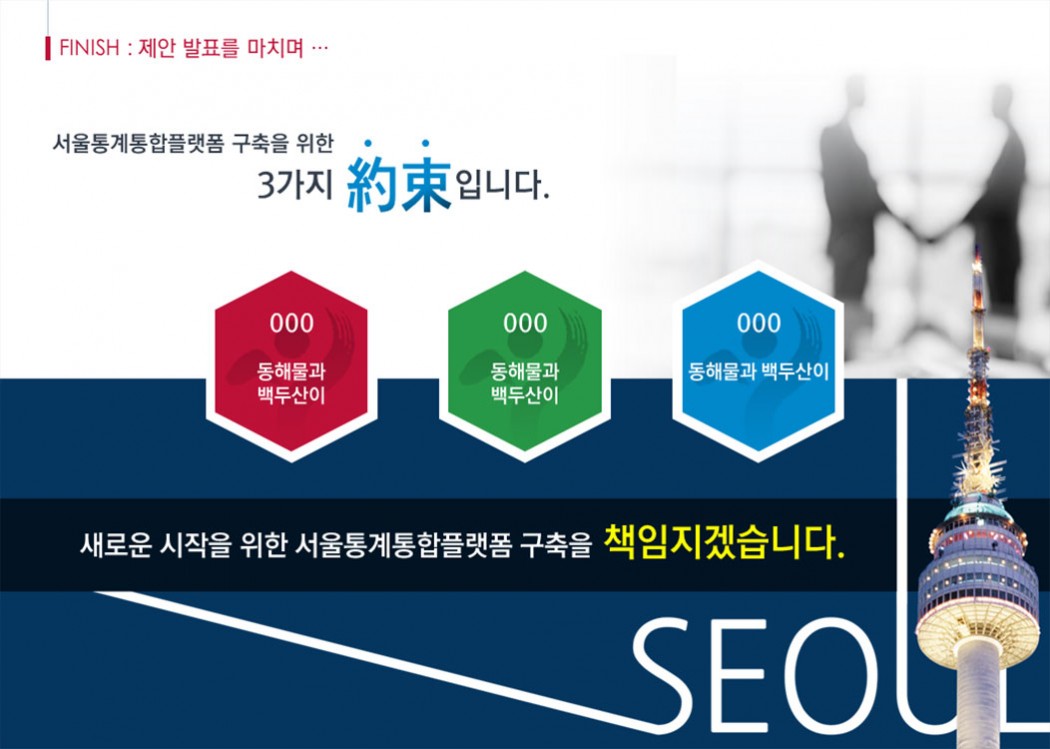 FINISH : 제안 발표를 마치며 …

서울통계통합플랫폼 구축을 위한
3가지 約束입니다.

000
동해물과 백두산이

000
동해물과 백두산이

000
동해물과 백두산이

새로운 시작을 위한 서울통계통합플랫폼 구축을 책임지겠습니다.

SEOUL